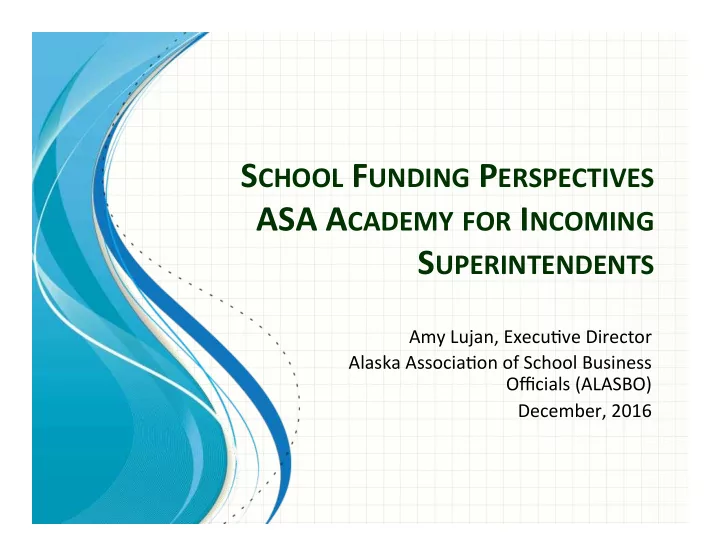 SCHOOL FUNDING PERSPECTIVES
ASA ACADEMY FOR INCOMING SUPERINTENDENTS

Amy Lujan, Executive Director
Alaska Association of School Business Officials (ALASBO)
December, 2016